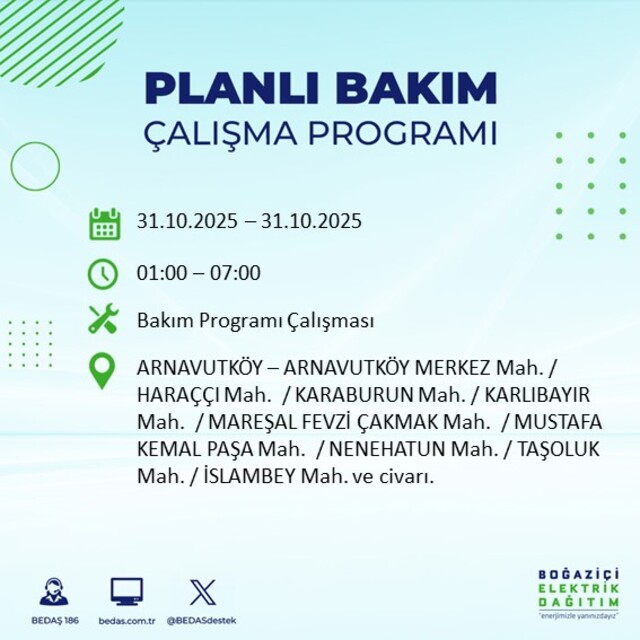 PLANLI BAKIM
ÇALIŞMA PROGRAMI

31.10.2025 – 31.10.2025

01:00 – 07:00

Bakım Programı Çalışması

ARNAVUTKÖY – ARNAVUTKÖY MERKEZ Mah. / HARAÇÇI Mah. / KARABURUN Mah. / KARLIBAYIR Mah. / MAREŞAL FEVZİ ÇAKMAK Mah. / MUSTAFA KEMAL PAŞA Mah. / NENEHATUN Mah. / TAŞOLUK Mah. / İSLAMBEY Mah. ve civarı.

BEDAŞ 186
bedas.com.tr
@BEDASdestek

BOĞAZİÇİ
ELEKTRİK
DAĞITIM
"enerjimizle yanınızdayız"